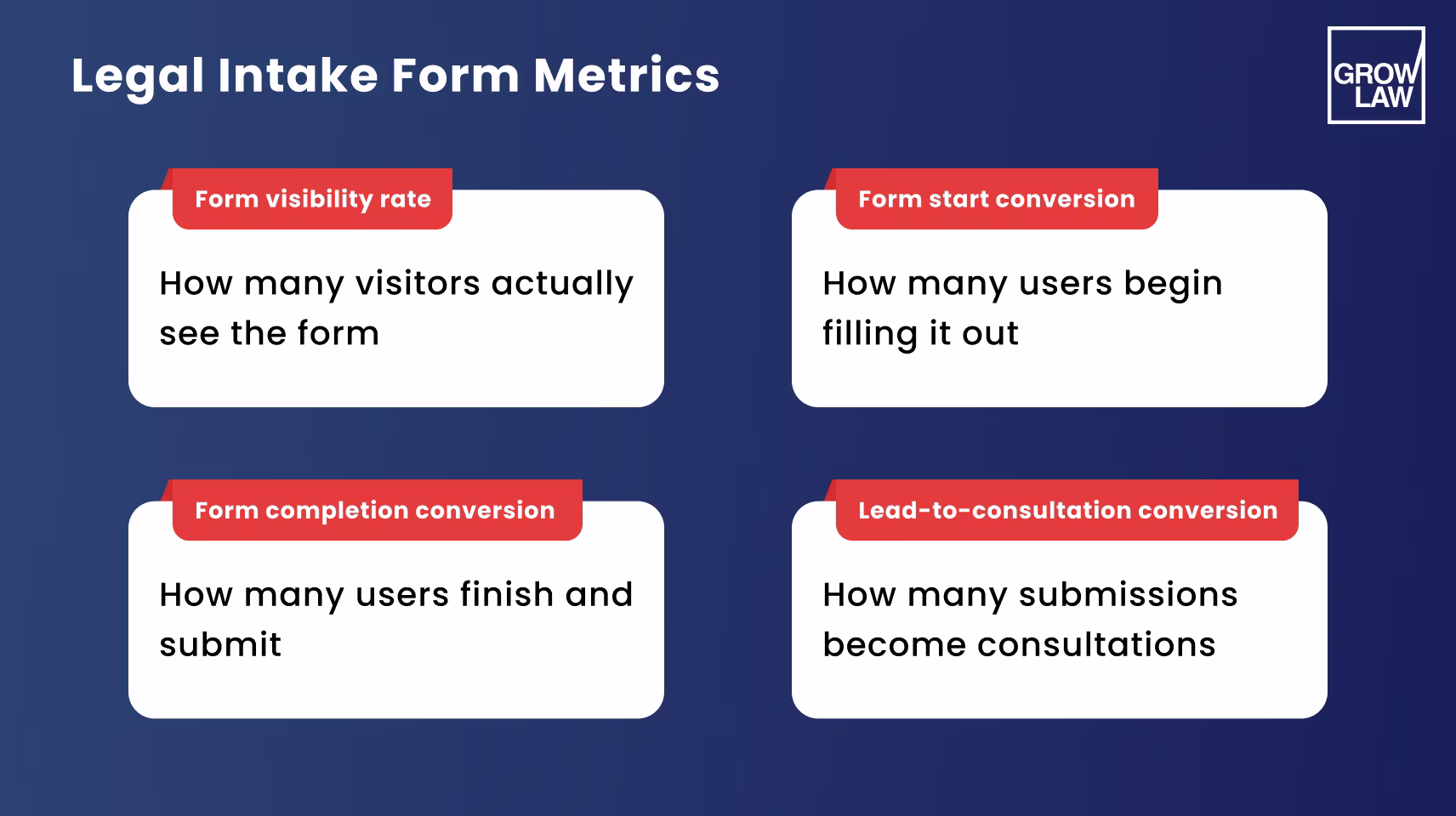 Legal Intake Form Metrics

GROW LAW

Form visibility rate

How many visitors actually see the form

Form start conversion

How many users begin filling it out

Form completion conversion

How many users finish and submit

Lead-to-consultation conversion

How many submissions become consultations